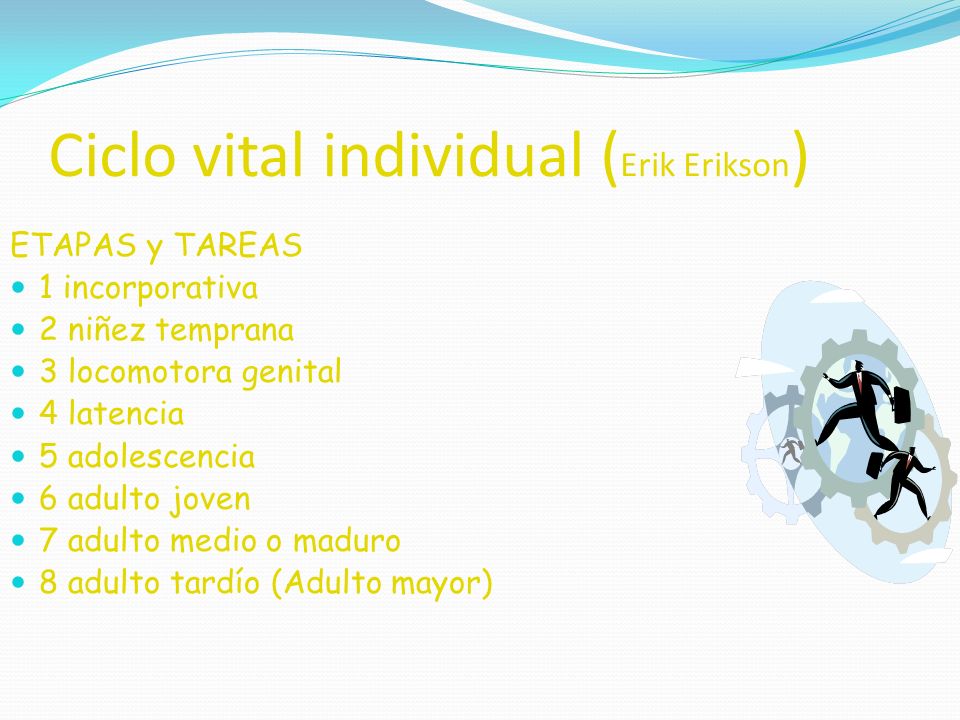 Ciclo vital individual (Erik Erikson)

ETAPAS y TAREAS
- 1 incorporativa
- 2 niñez temprana
- 3 locomotora genital
- 4 latencia
- 5 adolescencia
- 6 adulto joven
- 7 adulto medio o maduro
- 8 adulto tardío (Adulto mayor)